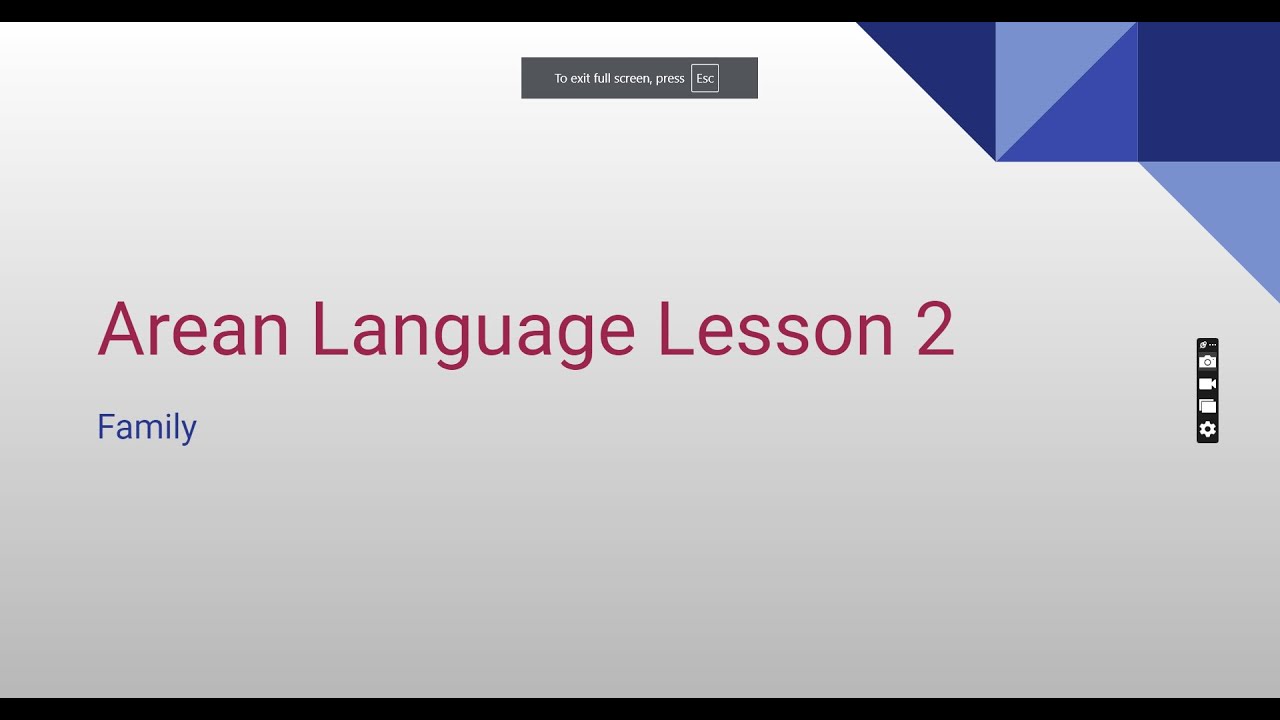 To exit full screen, press Esc

Arean Language Lesson 2

Family